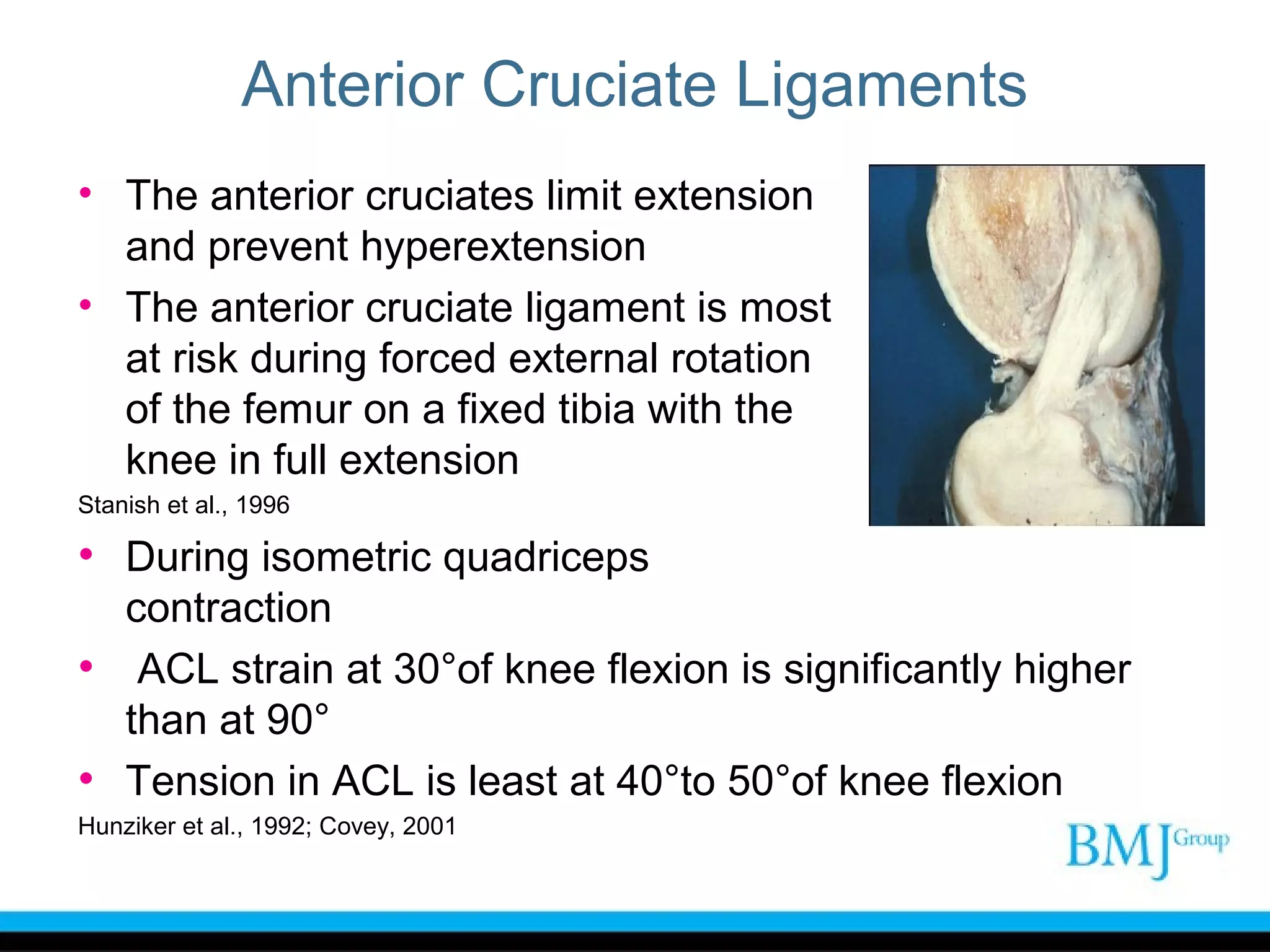 Anterior Cruciate Ligaments

• The anterior cruciates limit extension and prevent hyperextension
• The anterior cruciate ligament is most at risk during forced external rotation of the femur on a fixed tibia with the knee in full extension

Stanish et al., 1996

• During isometric quadriceps contraction
• ACL strain at 30°of knee flexion is significantly higher than at 90°
• Tension in ACL is least at 40°to 50°of knee flexion

Hunziker et al., 1992; Covey, 2001

BMJ Group